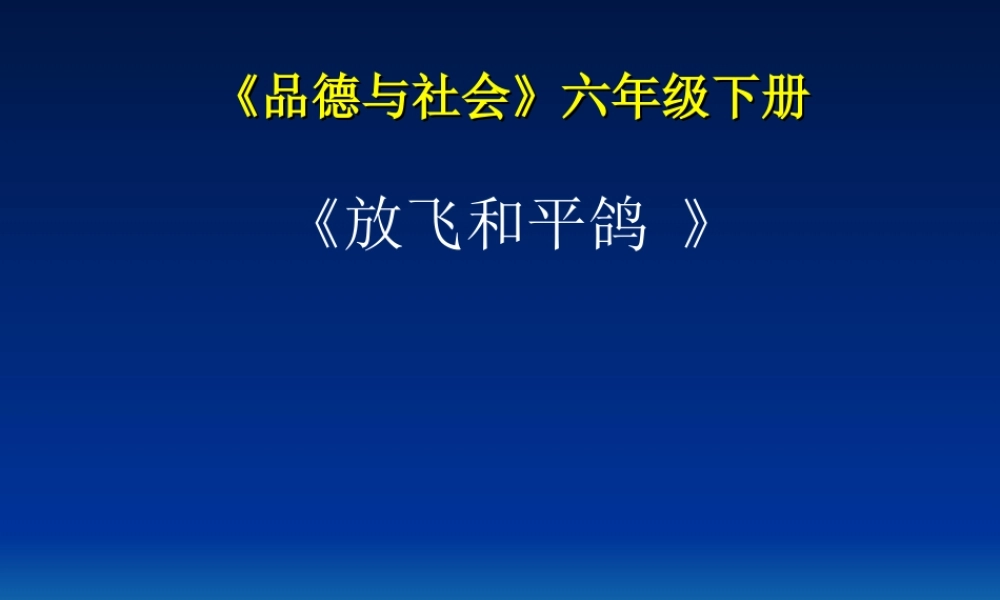 《品德与社会》六年级下册

《放飞和平鸽 》